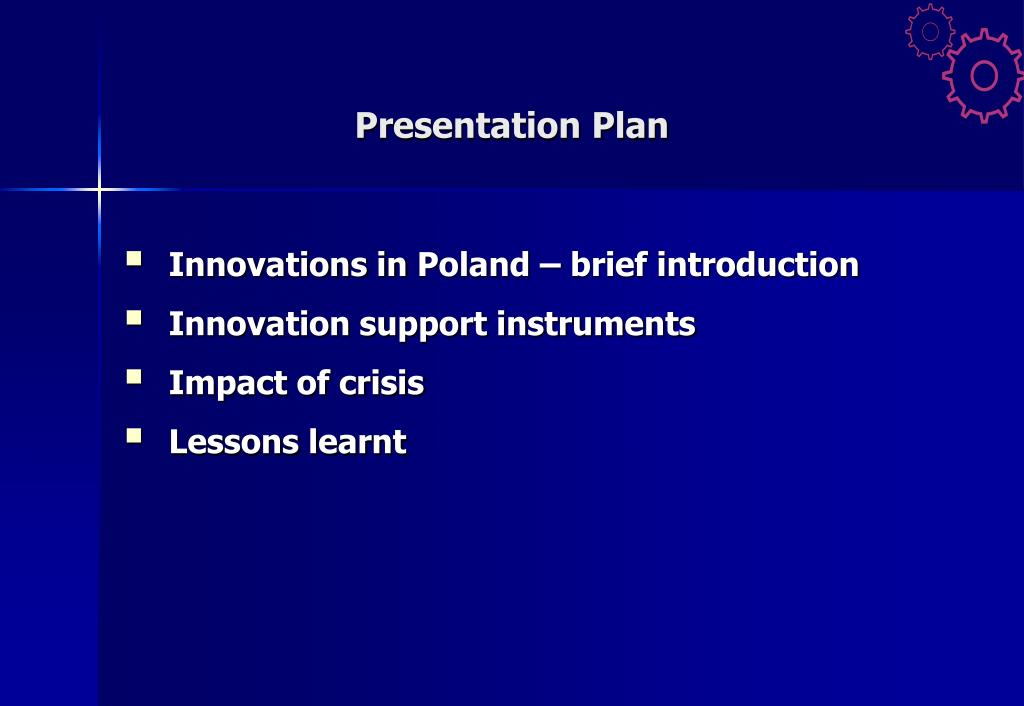 Presentation Plan

- Innovations in Poland – brief introduction
- Innovation support instruments
- Impact of crisis
- Lessons learnt